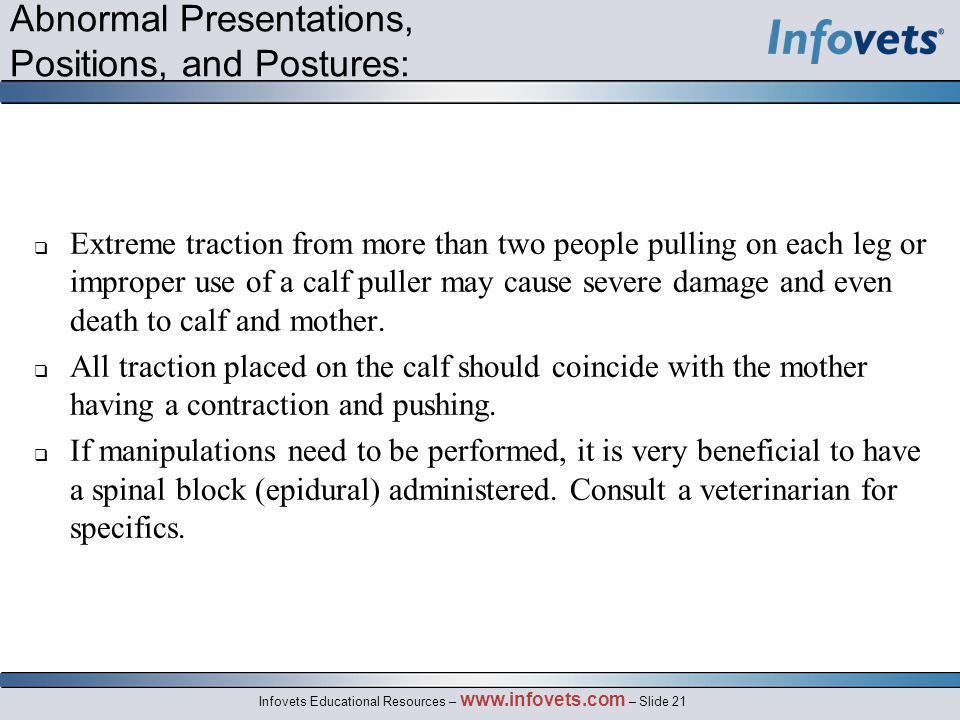 Abnormal Presentations, Positions, and Postures:

Infovets®

❑ Extreme traction from more than two people pulling on each leg or improper use of a calf puller may cause severe damage and even death to calf and mother.

❑ All traction placed on the calf should coincide with the mother having a contraction and pushing.

❑ If manipulations need to be performed, it is very beneficial to have a spinal block (epidural) administered. Consult a veterinarian for specifics.

Infovets Educational Resources – www.infovets.com – Slide 21